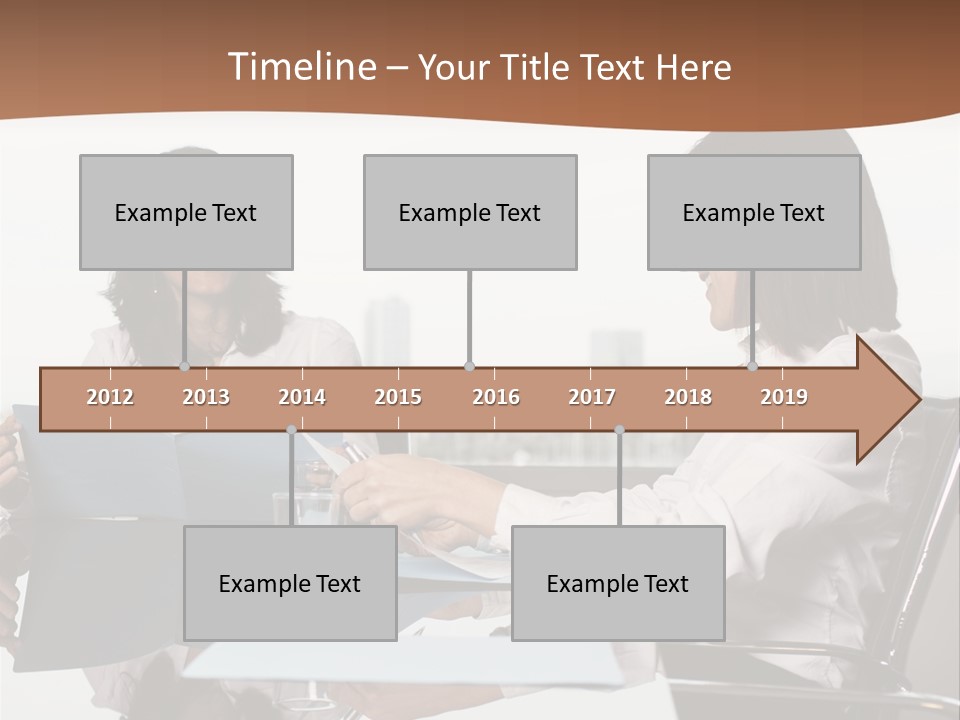 Timeline – Your Title Text Here

Example Text

Example Text

Example Text

2012 2013 2014 2015 2016 2017 2018 2019

Example Text

Example Text